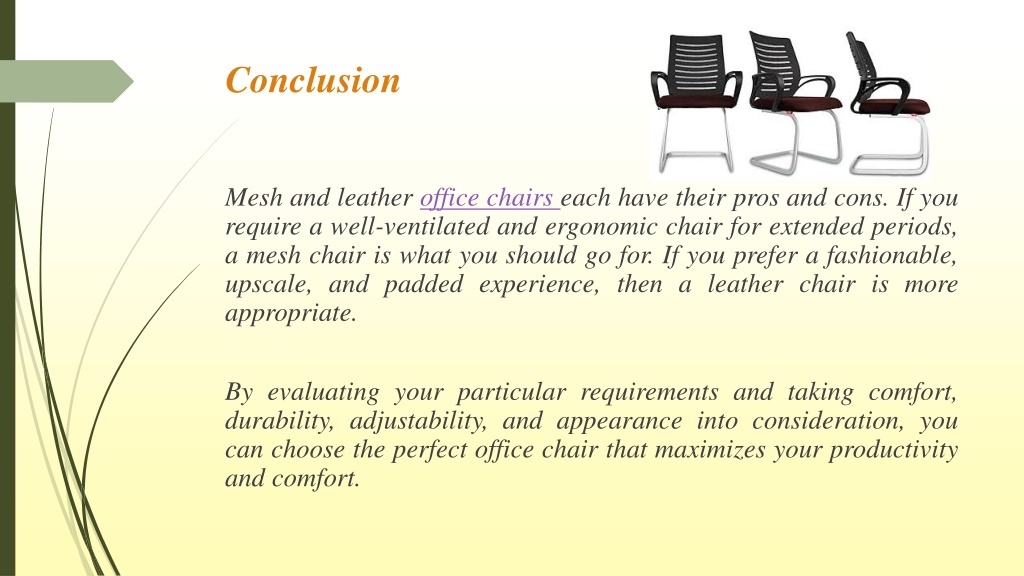 Conclusion

Mesh and leather office chairs each have their pros and cons. If you require a well-ventilated and ergonomic chair for extended periods, a mesh chair is what you should go for. If you prefer a fashionable, upscale, and padded experience, then a leather chair is more appropriate.

By evaluating your particular requirements and taking comfort, durability, adjustability, and appearance into consideration, you can choose the perfect office chair that maximizes your productivity and comfort.